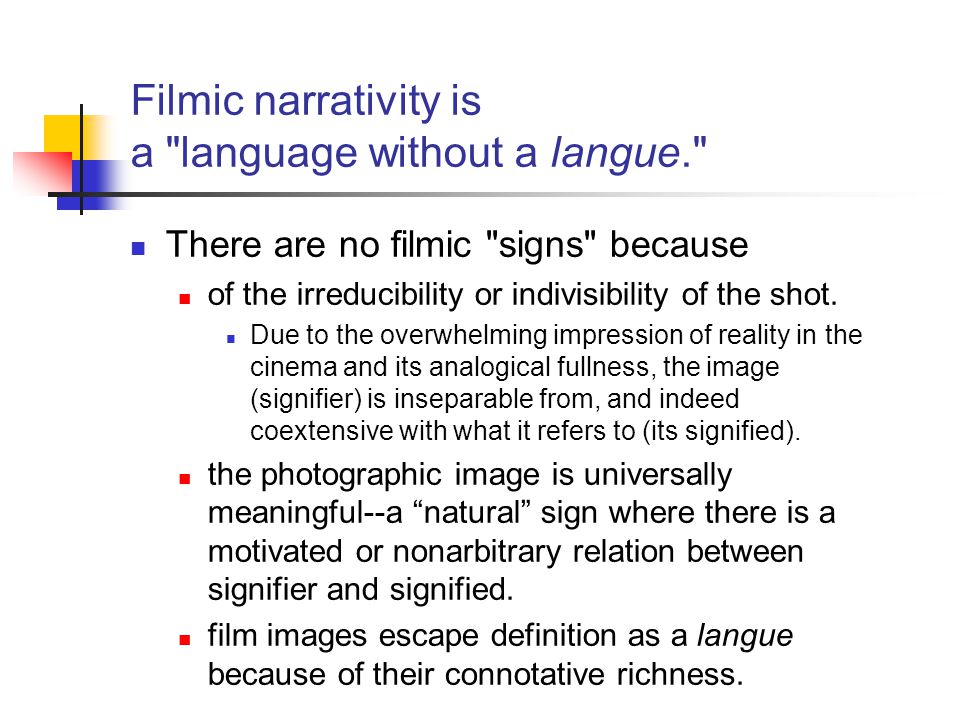 Filmic narrativity is a "language without a langue."

There are no filmic "signs" because

of the irreducibility or indivisibility of the shot.

Due to the overwhelming impression of reality in the cinema and its analogical fullness, the image (signifier) is inseparable from, and indeed coextensive with what it refers to (its signified).

the photographic image is universally meaningful--a “natural” sign where there is a motivated or nonarbitrary relation between signifier and signified.

film images escape definition as a langue because of their connotative richness.